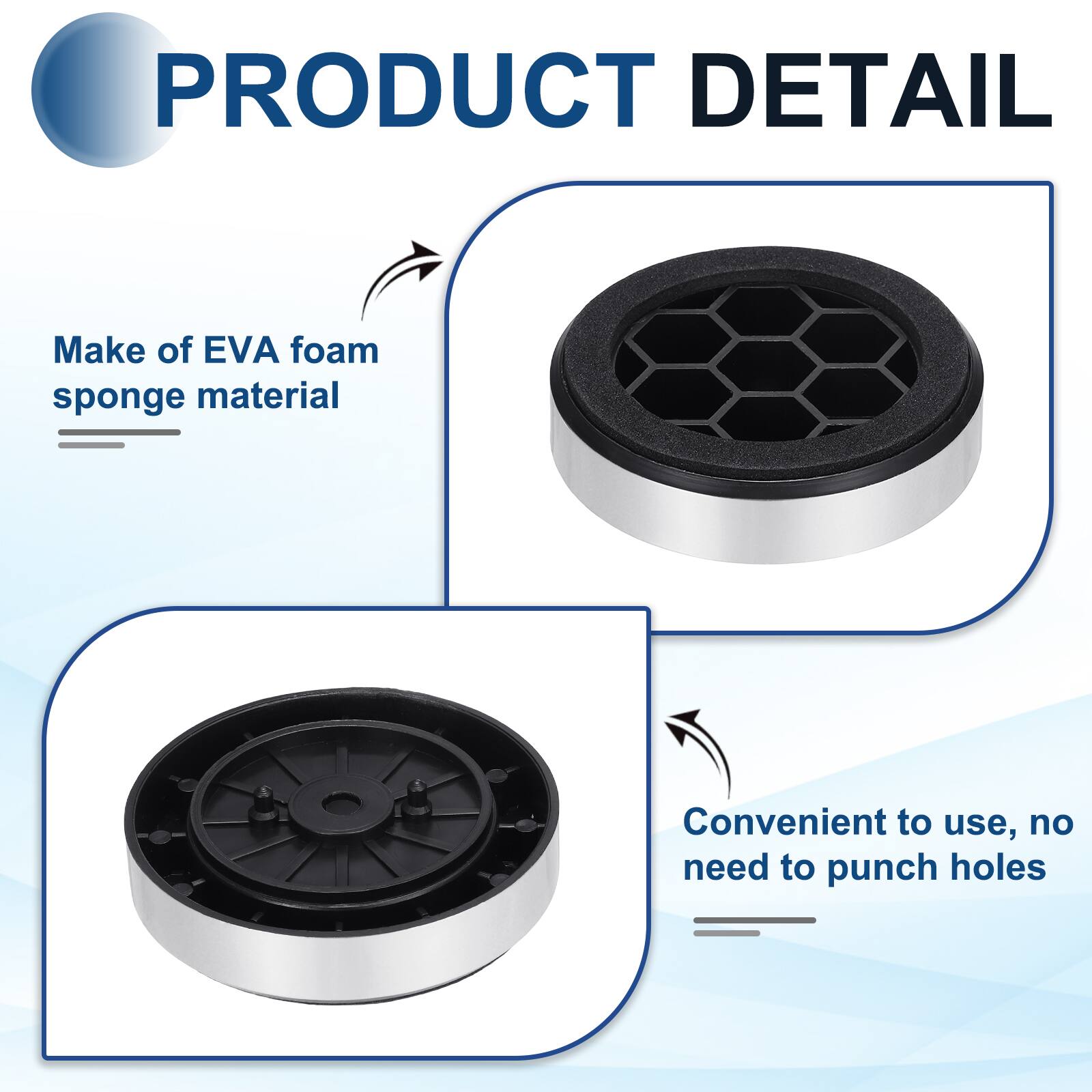 PRODUCT DETAIL

Make of EVA foam sponge material

Convenient to use, no need to punch holes